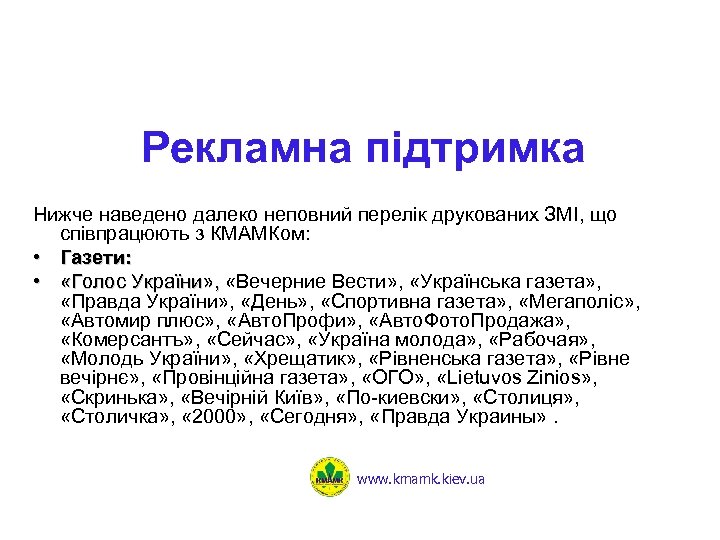 Рекламна підтримка

Нижче наведено далеко неповний перелік друкованих ЗМІ, що співпрацюють з КМАМКом:

• Газети:

• «Голос України», «Вечерние Вести», «Українська газета», «Правда України», «День», «Спортивна газета», «Мегаполіс», «Автомир плюс», «АвтоПрофи», «АвтоФотоПродажа», «Комерсантъ», «Сейчас», «Україна молода», «Рабочая», «Молодь України», «Хрещатик», «Рівненська газета», «Рівне вечірнє», «Провінційна газета», «ОГО», «Lietuvos Zinios», «Скринька», «Вечірній Київ», «По-киевски», «Столиця», «Столичка», «2000», «Сегодня», «Правда Украины» .

КМАМК

www.kmamk.kiev.ua